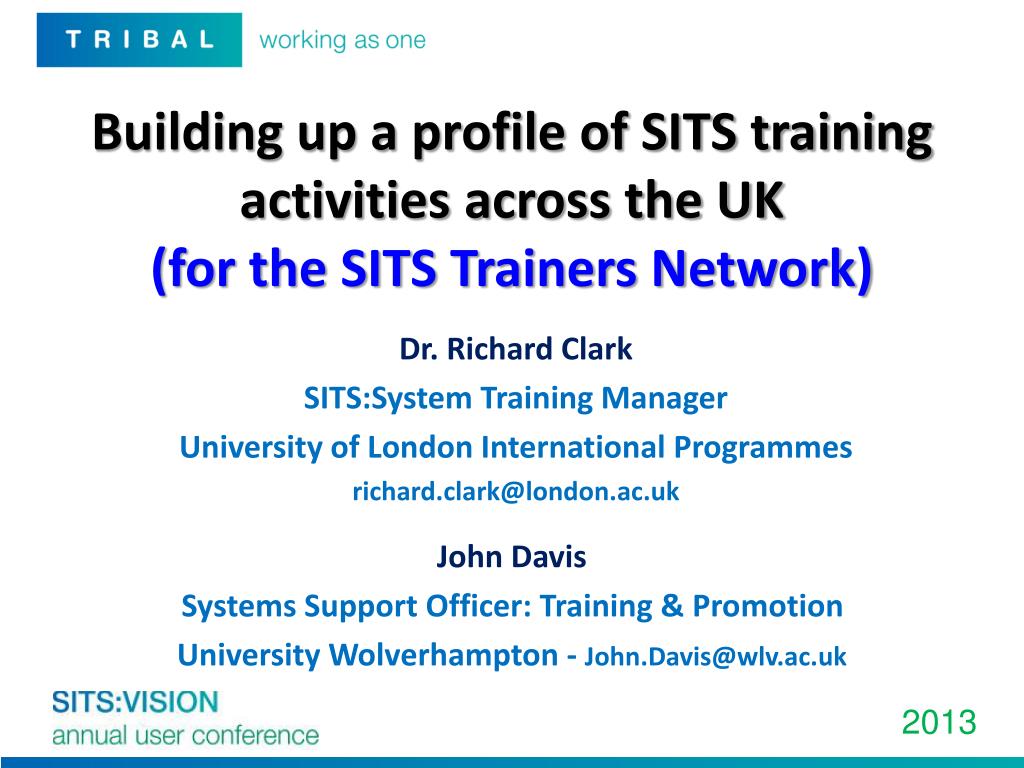 TRIBAL working as one

Building up a profile of SITS training activities across the UK
(for the SITS Trainers Network)

Dr. Richard Clark
SITS:System Training Manager
University of London International Programmes
richard.clark@london.ac.uk

John Davis
Systems Support Officer: Training & Promotion
University Wolverhampton - John.Davis@wlv.ac.uk

SITS:VISION
annual user conference

2013